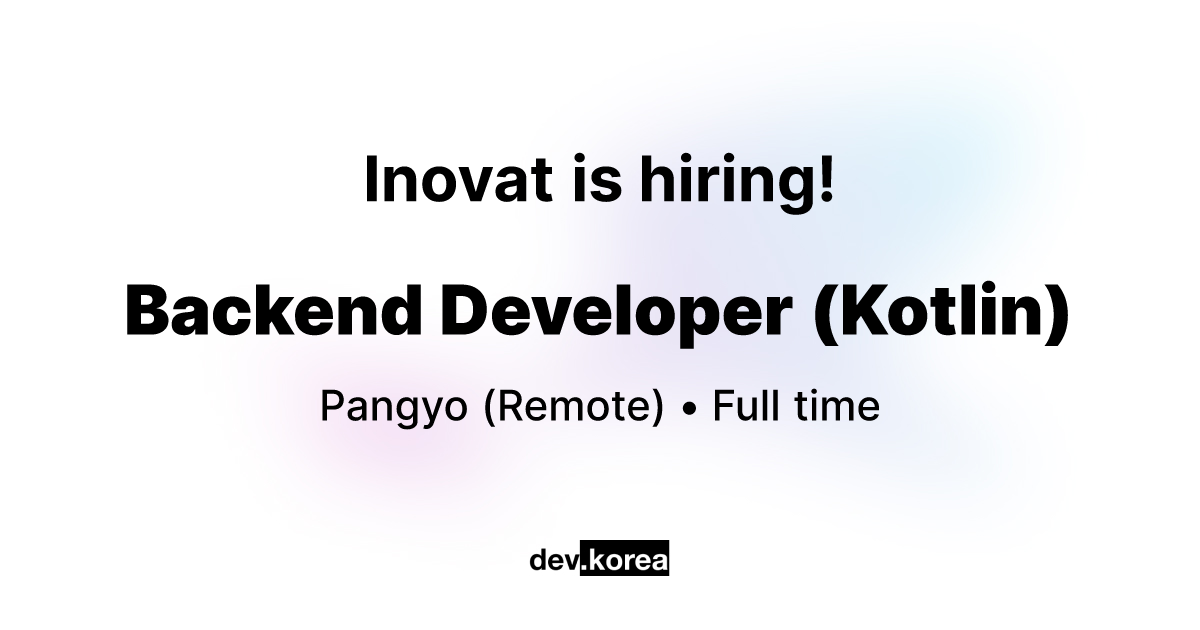 Inovat is hiring!

Backend Developer (Kotlin)

Pangyo (Remote) • Full time

dev.korea